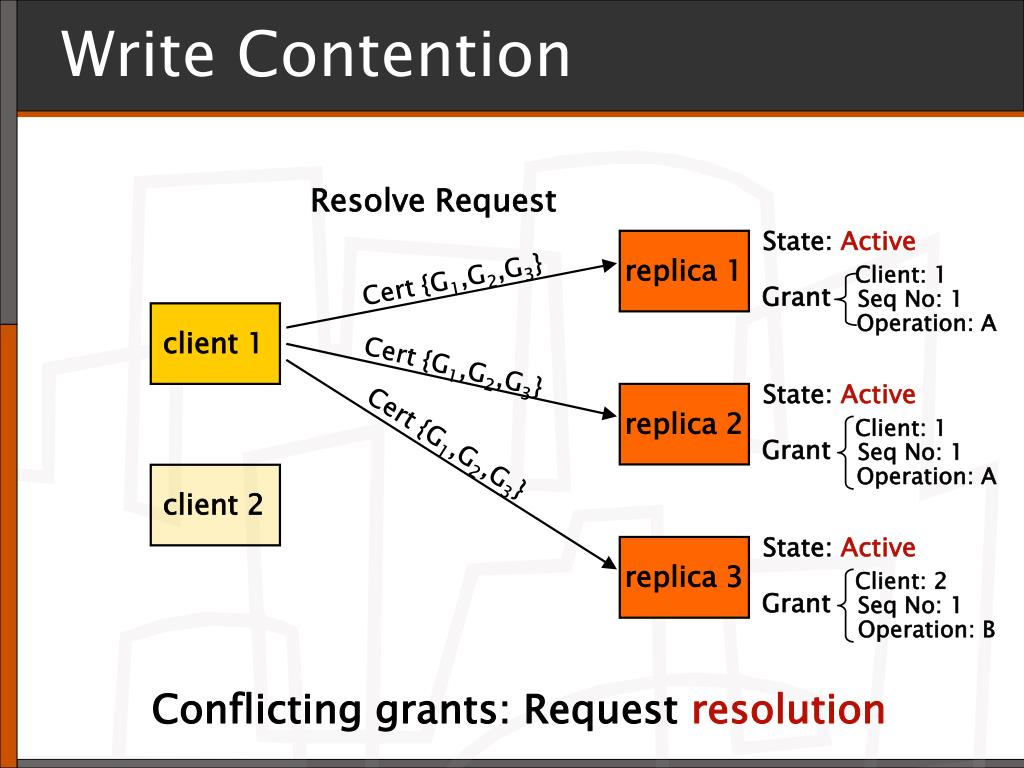 Write Contention

Resolve Request

client 1

client 2

Cert $\{G_1,G_2,G_3\}$

Cert $\{G_1,G_2,G_3\}$

Cert $\{G_1,G_2,G_3\}$

replica 1

State: Active

Grant Client: 1 Seq No: 1 Operation: A

replica 2

State: Active

Grant Client: 1 Seq No: 1 Operation: A

replica 3

State: Active

Grant Client: 2 Seq No: 1 Operation: B

Conflicting grants: Request resolution